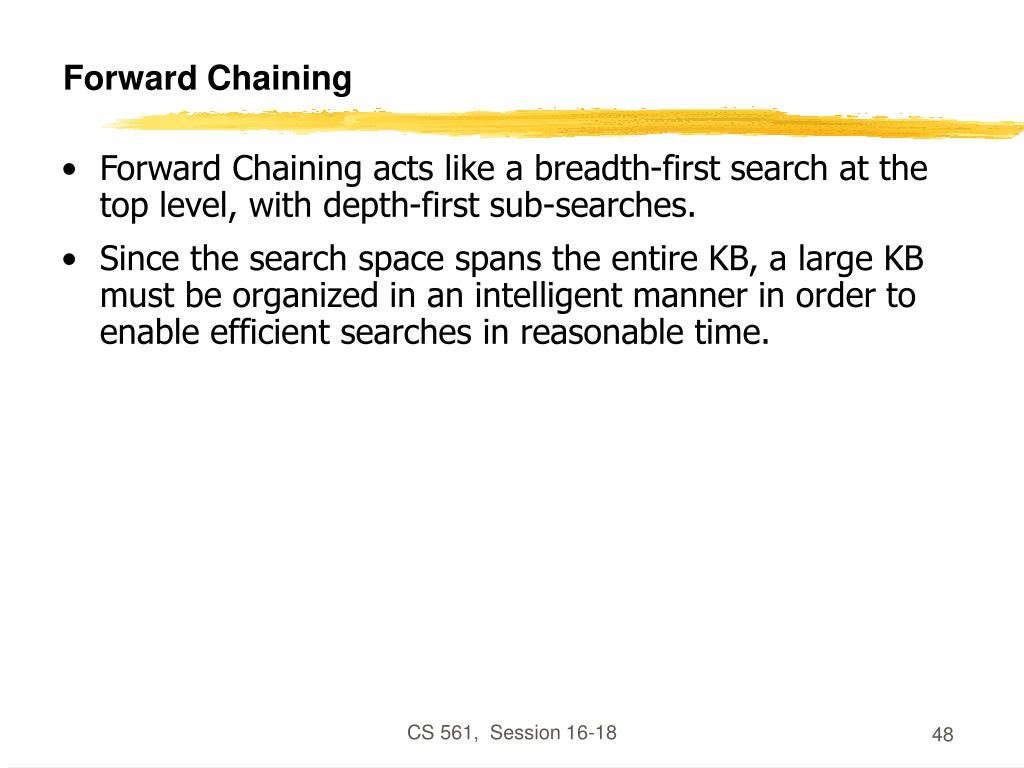 Forward Chaining

• Forward Chaining acts like a breadth-first search at the top level, with depth-first sub-searches.

• Since the search space spans the entire KB, a large KB must be organized in an intelligent manner in order to enable efficient searches in reasonable time.

CS 561, Session 16-18

48